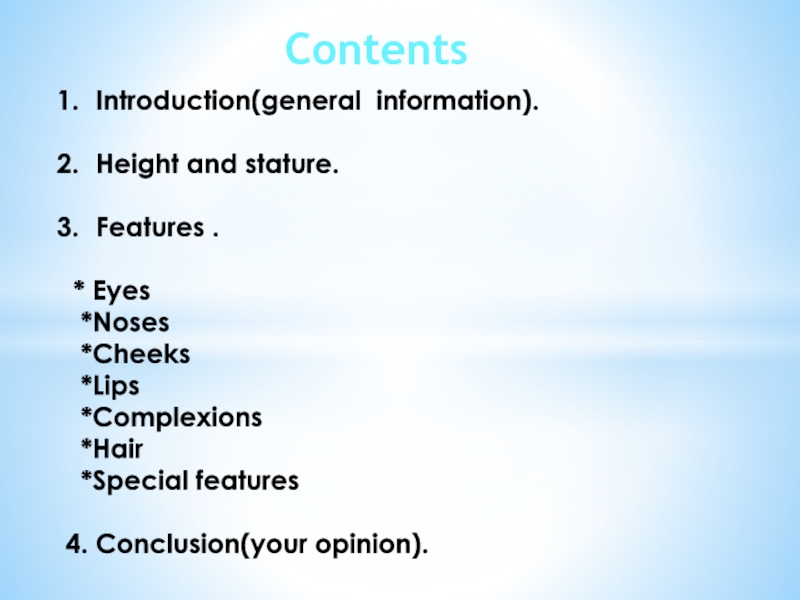 Contents

1. Introduction(general information).

2. Height and stature.

3. Features .

* Eyes
*Noses
*Cheeks
*Lips
*Complexions
*Hair
*Special features

4. Conclusion(your opinion).